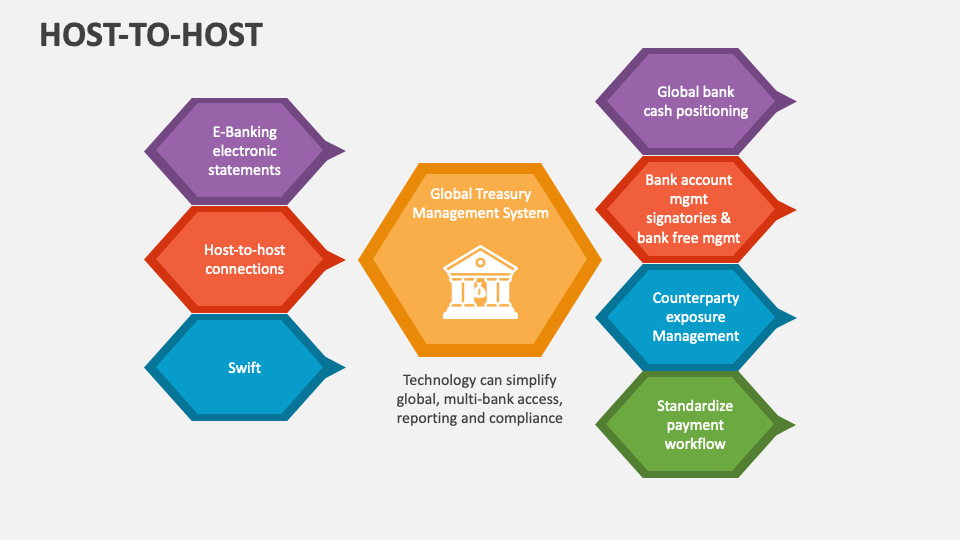 HOST-TO-HOST

E-Banking electronic statements

Host-to-host connections

Swift

Global Treasury Management System

Technology can simplify global, multi-bank access, reporting and compliance

Global bank cash positioning

Bank account mgmt signatories & bank free mgmt

Counterparty exposure Management

Standardize payment workflow